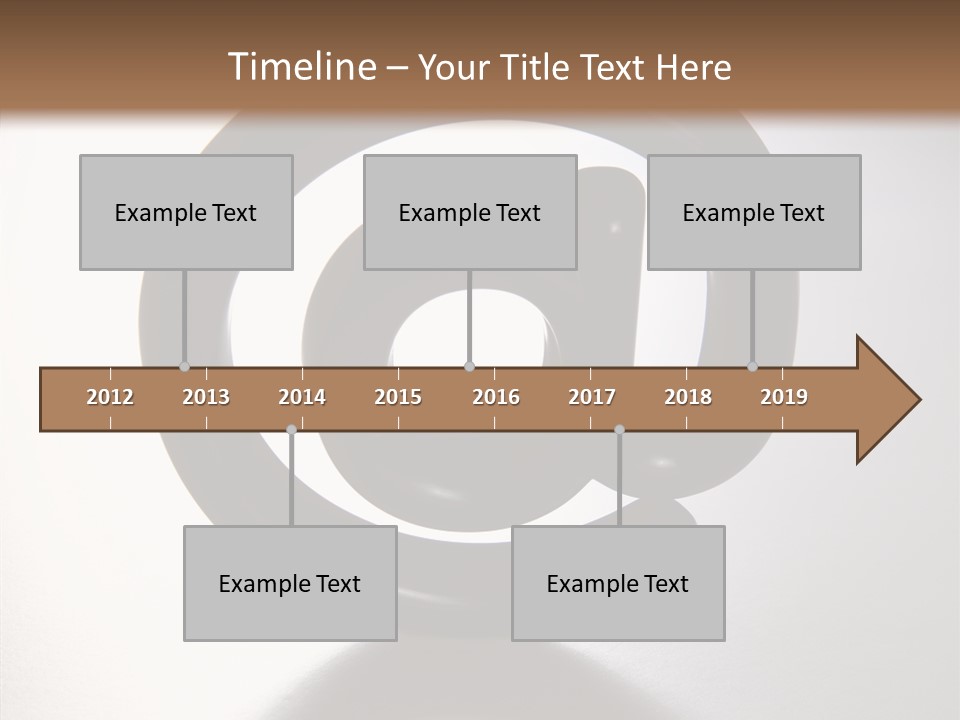 Timeline – Your Title Text Here

Example Text

Example Text

Example Text

2012 2013 2014 2015 2016 2017 2018 2019

Example Text

Example Text